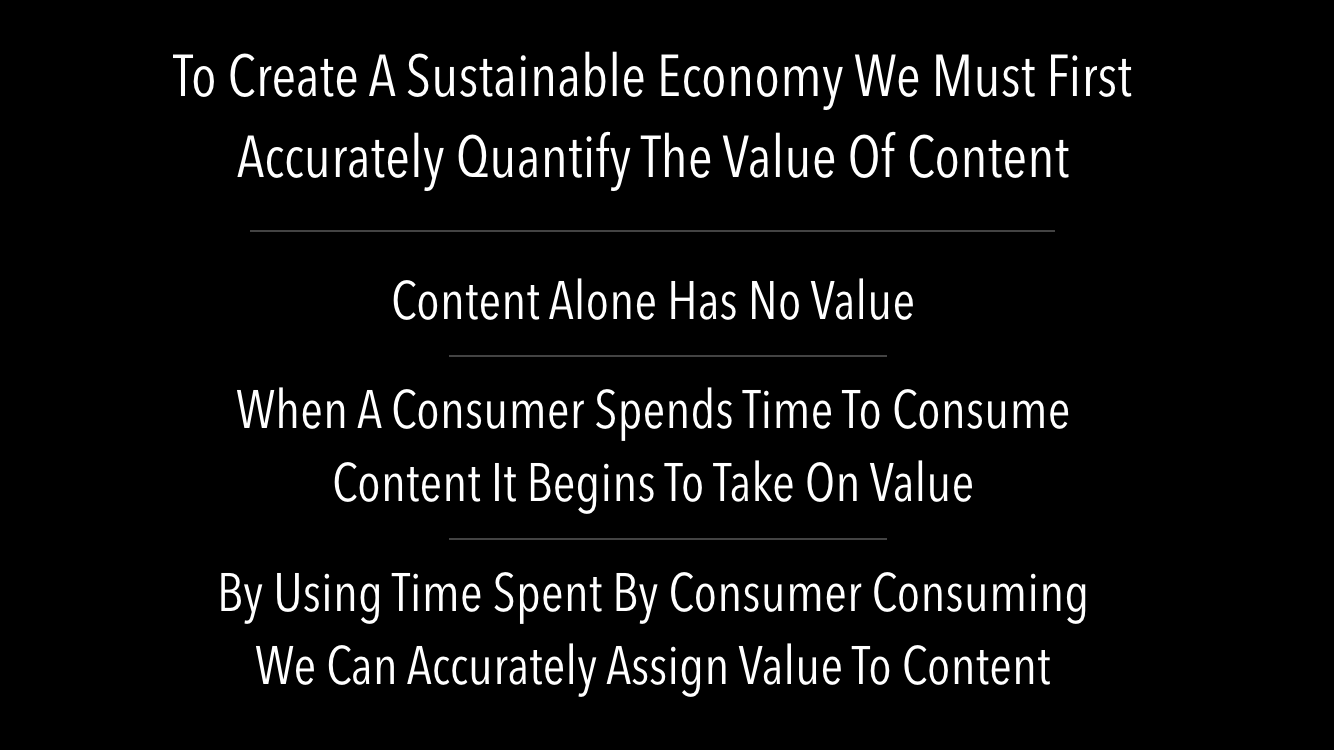 To Create A Sustainable Economy We Must First Accurately Quantify The Value Of Content

Content Alone Has No Value

When A Consumer Spends Time To Consume Content It Begins To Take On Value

By Using Time Spent By Consumer Consuming We Can Accurately Assign Value To Content